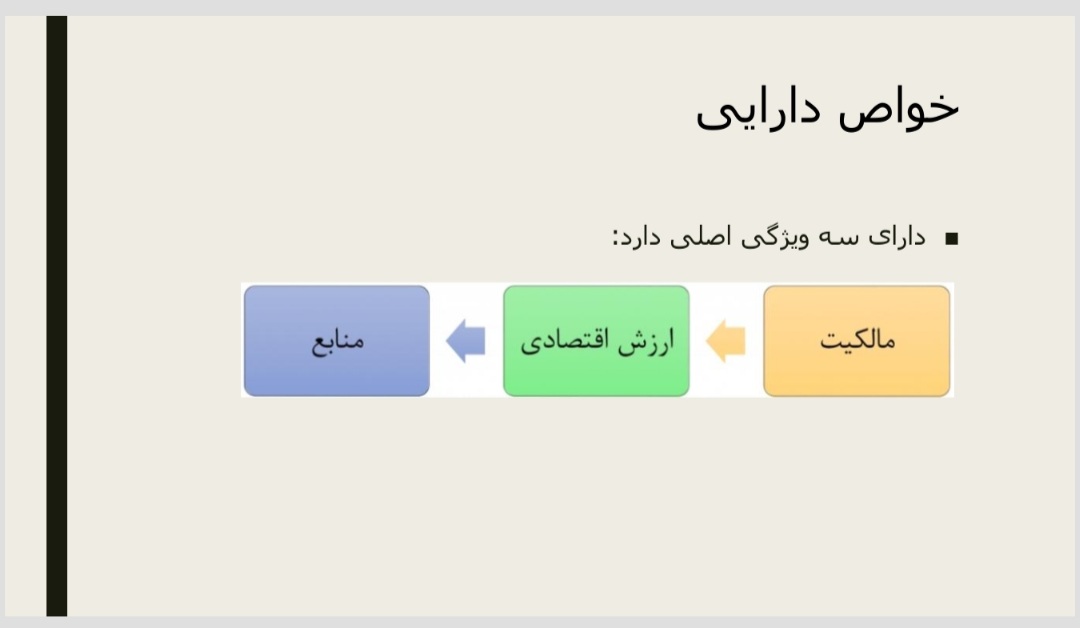 خواص دارایی

■ دارای سه ویژگی اصلی دارد:

مالکیت

ارزش اقتصادی

منابع